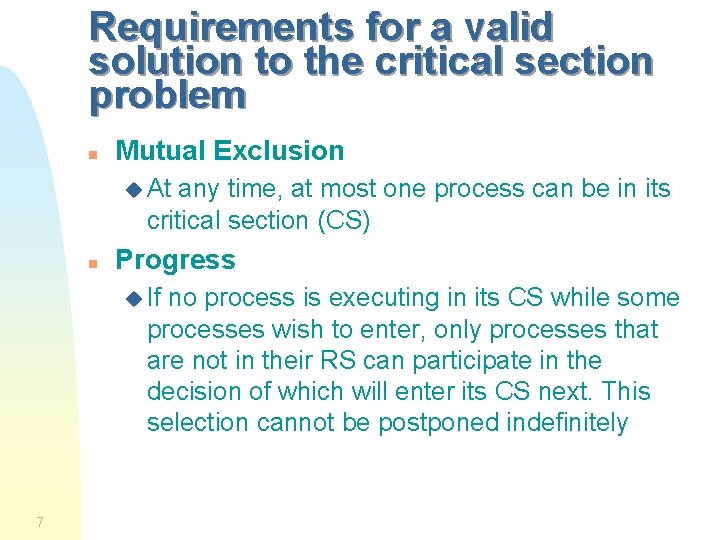 Requirements for a valid solution to the critical section problem

Mutual Exclusion

At any time, at most one process can be in its critical section (CS)

Progress

If no process is executing in its CS while some processes wish to enter, only processes that are not in their RS can participate in the decision of which will enter its CS next. This selection cannot be postponed indefinitely

7